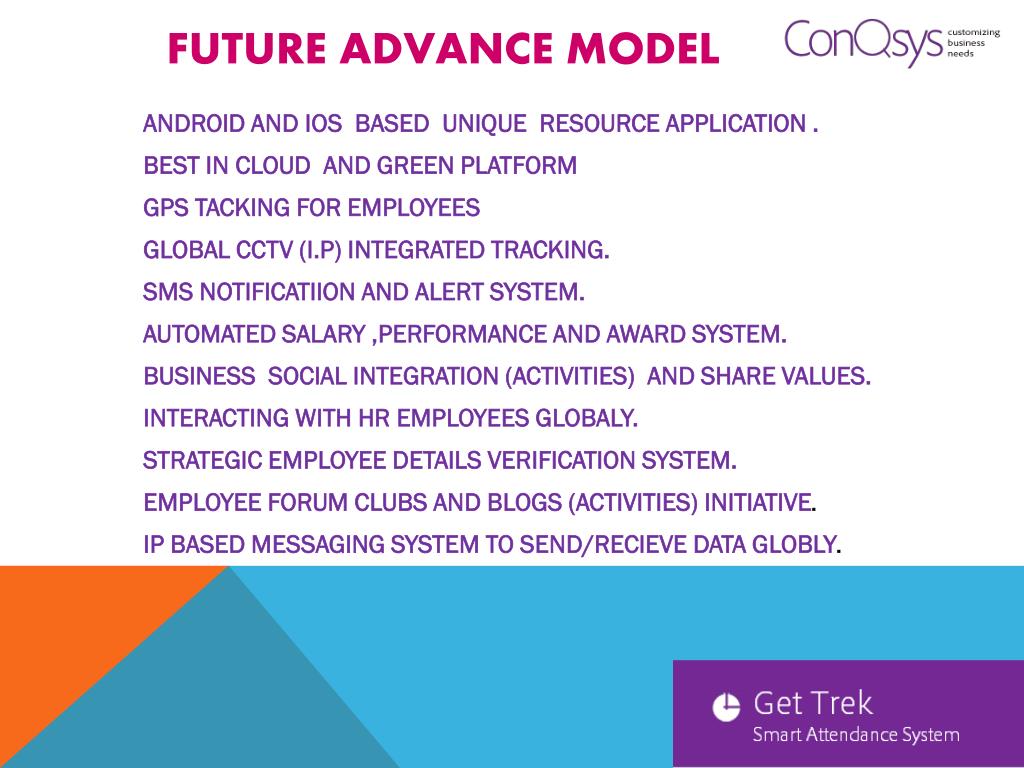 FUTURE ADVANCE MODEL

ConQsys customizing business needs

ANDROID AND IOS BASED UNIQUE RESOURCE APPLICATION .

BEST IN CLOUD AND GREEN PLATFORM

GPS TACKING FOR EMPLOYEES

GLOBAL CCTV (I.P) INTEGRATED TRACKING.

SMS NOTIFICATIION AND ALERT SYSTEM.

AUTOMATED SALARY ,PERFORMANCE AND AWARD SYSTEM.

BUSINESS SOCIAL INTEGRATION (ACTIVITIES) AND SHARE VALUES.

INTERACTING WITH HR EMPLOYEES GLOBALY.

STRATEGIC EMPLOYEE DETAILS VERIFICATION SYSTEM.

EMPLOYEE FORUM CLUBS AND BLOGS (ACTIVITIES) INITIATIVE.

IP BASED MESSAGING SYSTEM TO SEND/RECIEVE DATA GLOBLY.

Get Trek
Smart Attendance System